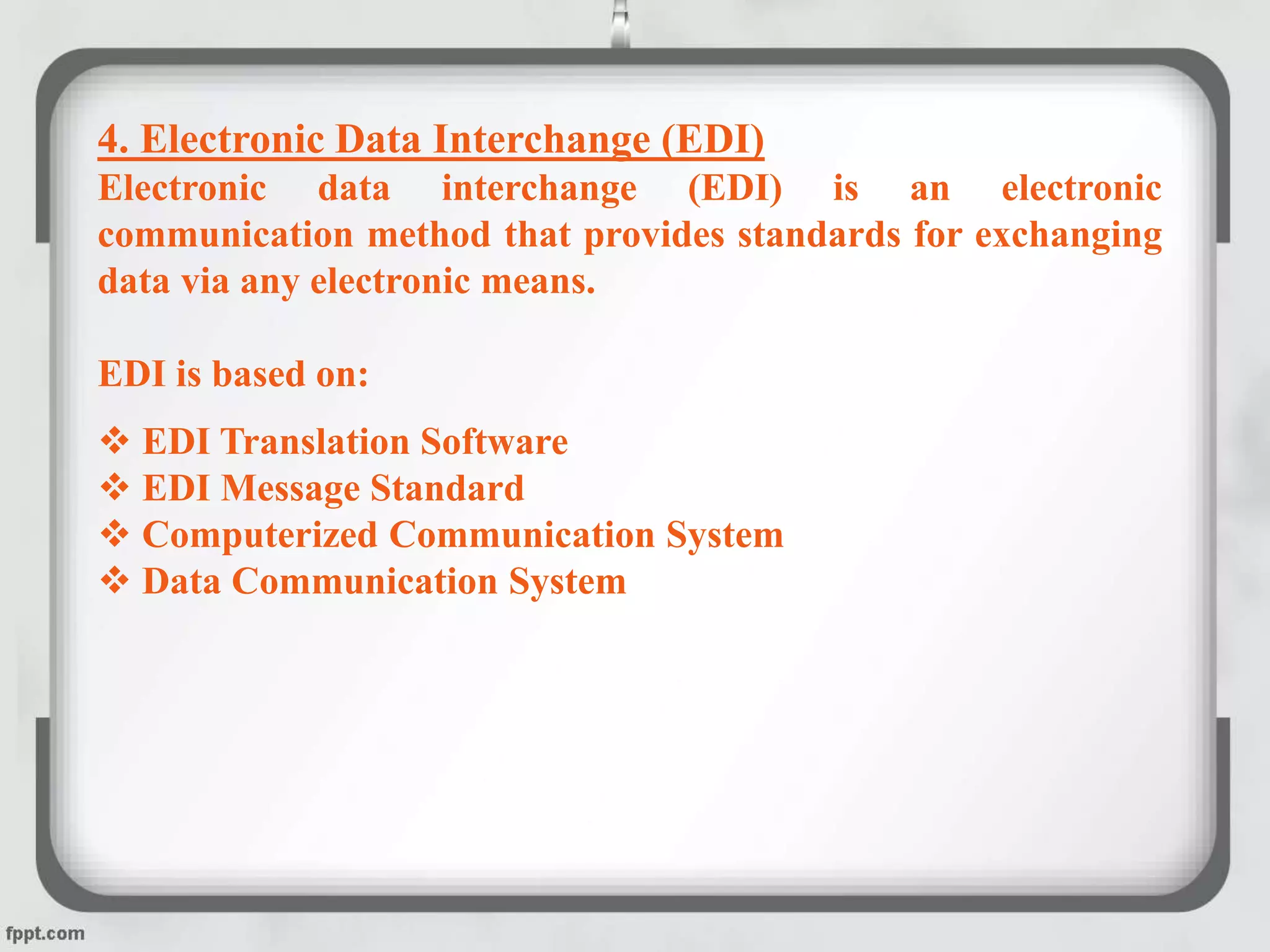 4. Electronic Data Interchange (EDI)
Electronic data interchange (EDI) is an electronic communication method that provides standards for exchanging data via any electronic means.

EDI is based on:

❖ EDI Translation Software
❖ EDI Message Standard
❖ Computerized Communication System
❖ Data Communication System

fppt.com